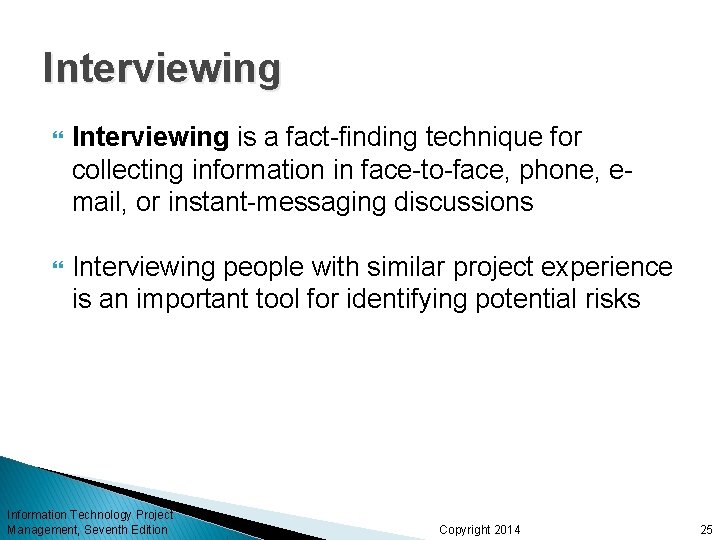 Interviewing

Interviewing is a fact-finding technique for collecting information in face-to-face, phone, e-mail, or instant-messaging discussions

Interviewing people with similar project experience is an important tool for identifying potential risks

Information Technology Project Management, Seventh Edition

Copyright 2014

25